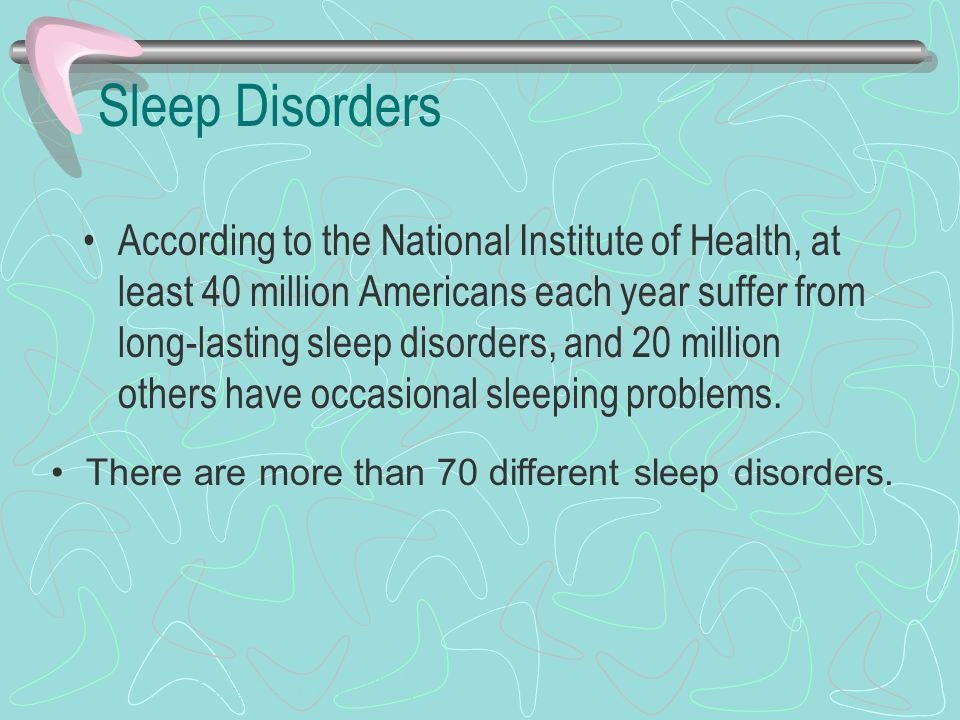 Sleep Disorders

• According to the National Institute of Health, at least 40 million Americans each year suffer from long-lasting sleep disorders, and 20 million others have occasional sleeping problems.

• There are more than 70 different sleep disorders.